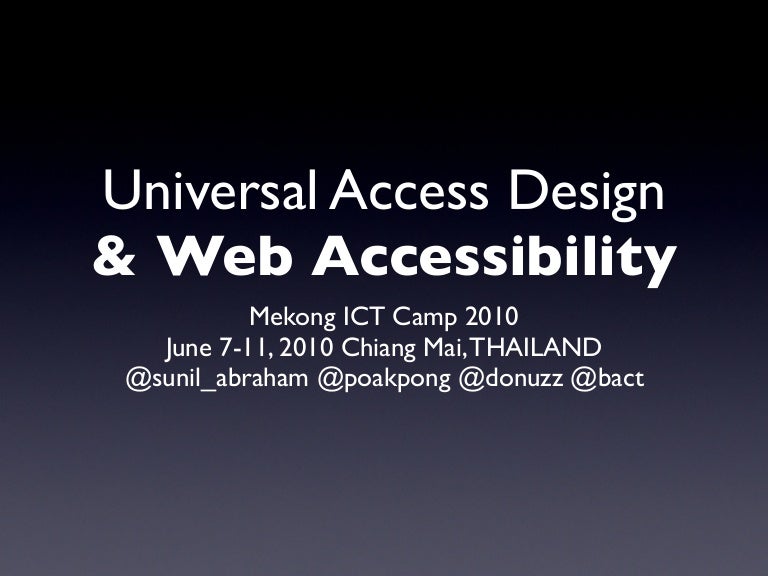 Universal Access Design
& Web Accessibility

Mekong ICT Camp 2010
June 7-11, 2010 Chiang Mai, THAILAND
@sunil_abraham @poakpong @donuzz @bact